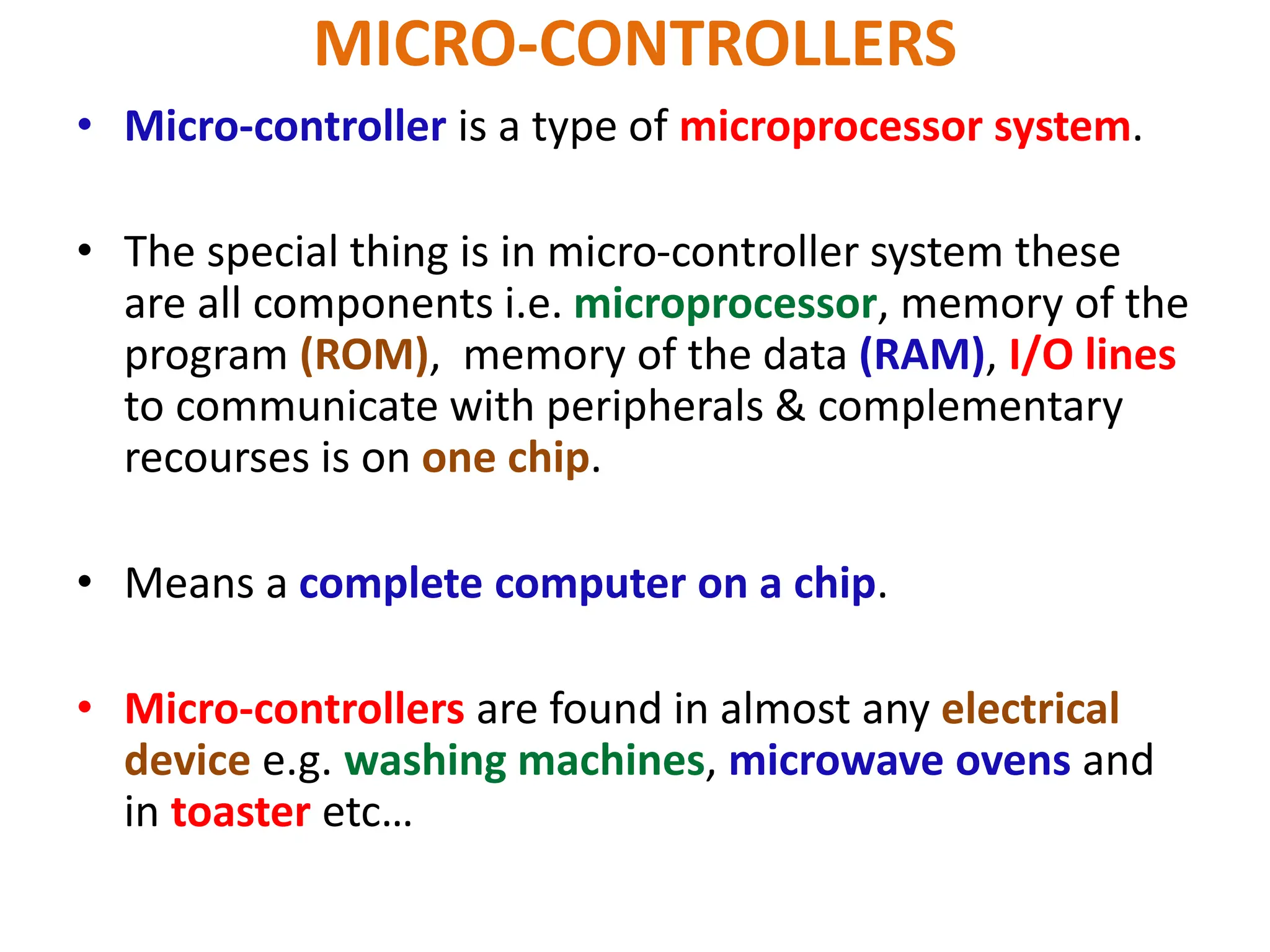 MICRO-CONTROLLERS

• Micro-controller is a type of microprocessor system.

• The special thing is in micro-controller system these are all components i.e. microprocessor, memory of the program (ROM), memory of the data (RAM), I/O lines to communicate with peripherals & complementary recourses is on one chip.

• Means a complete computer on a chip.

• Micro-controllers are found in almost any electrical device e.g. washing machines, microwave ovens and in toaster etc…